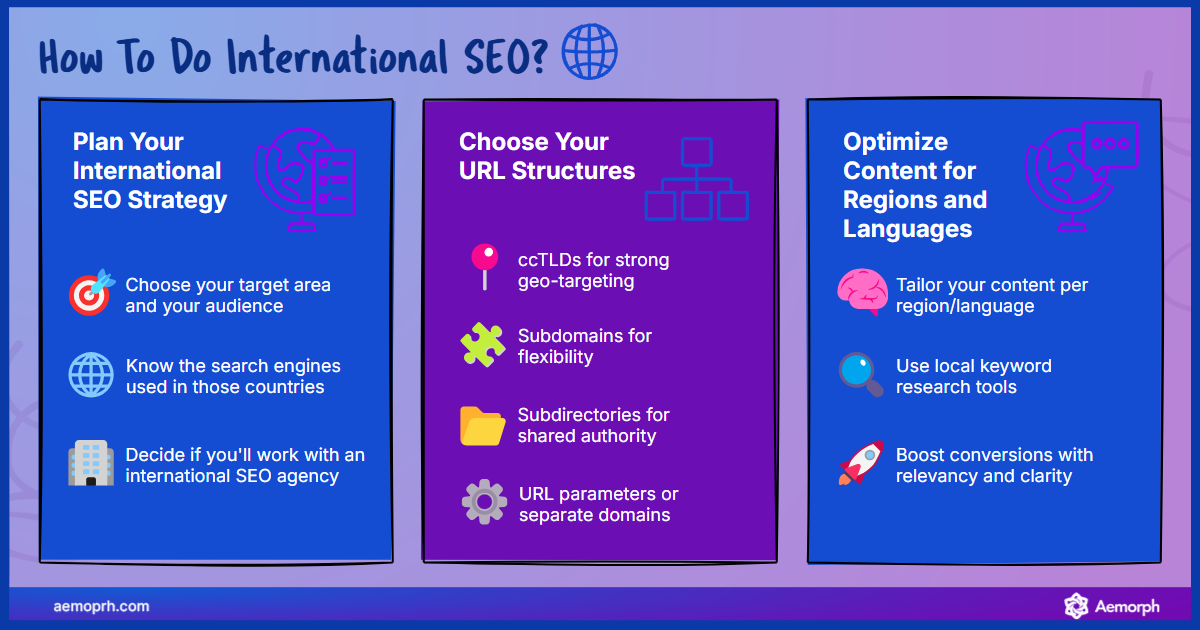 How To Do International SEO?

Plan Your International SEO Strategy

Choose your target area and your audience

Know the search engines used in those countries

Decide if you'll work with an international SEO agency

Choose Your URL Structures

ccTLDs for strong geo-targeting

Subdomains for flexibility

Subdirectories for shared authority

URL parameters or separate domains

Optimize Content for Regions and Languages

Tailor your content per region/language

Use local keyword research tools

Boost conversions with relevancy and clarity

aemoprh.com

Aemorph